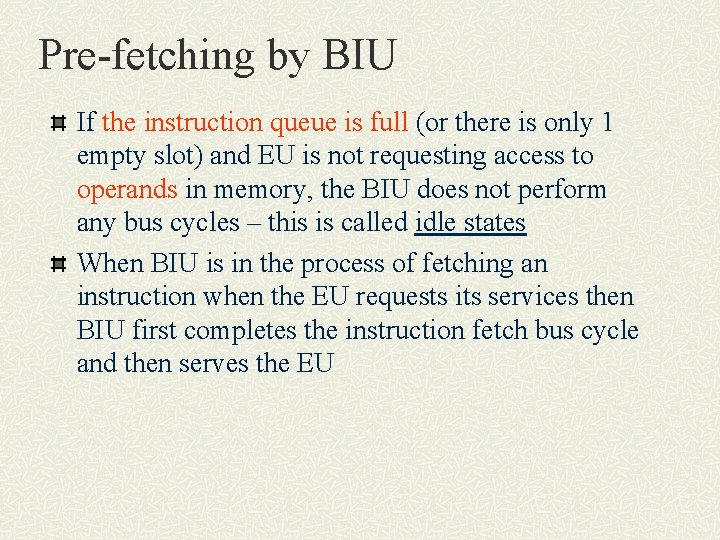 Pre-fetching by BIU

If the instruction queue is full (or there is only 1 empty slot) and EU is not requesting access to operands in memory, the BIU does not perform any bus cycles – this is called idle states

When BIU is in the process of fetching an instruction when the EU requests its services then BIU first completes the instruction fetch bus cycle and then serves the EU